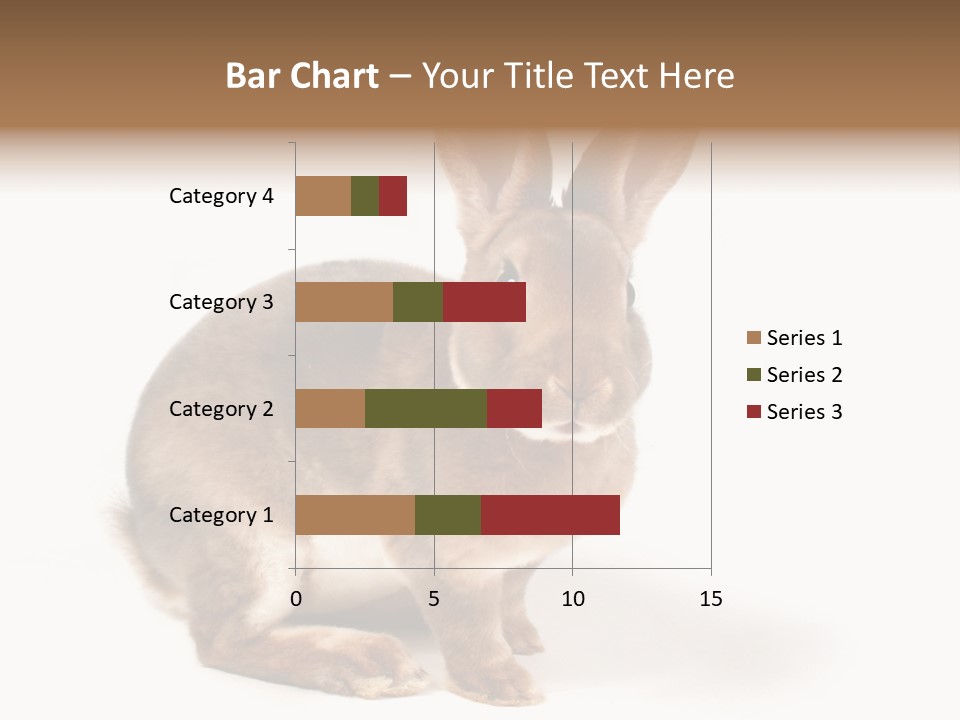 Bar Chart – Your Title Text Here

Category 4
Category 3
Category 2
Category 1

0
5
10
15

Series 1
Series 2
Series 3